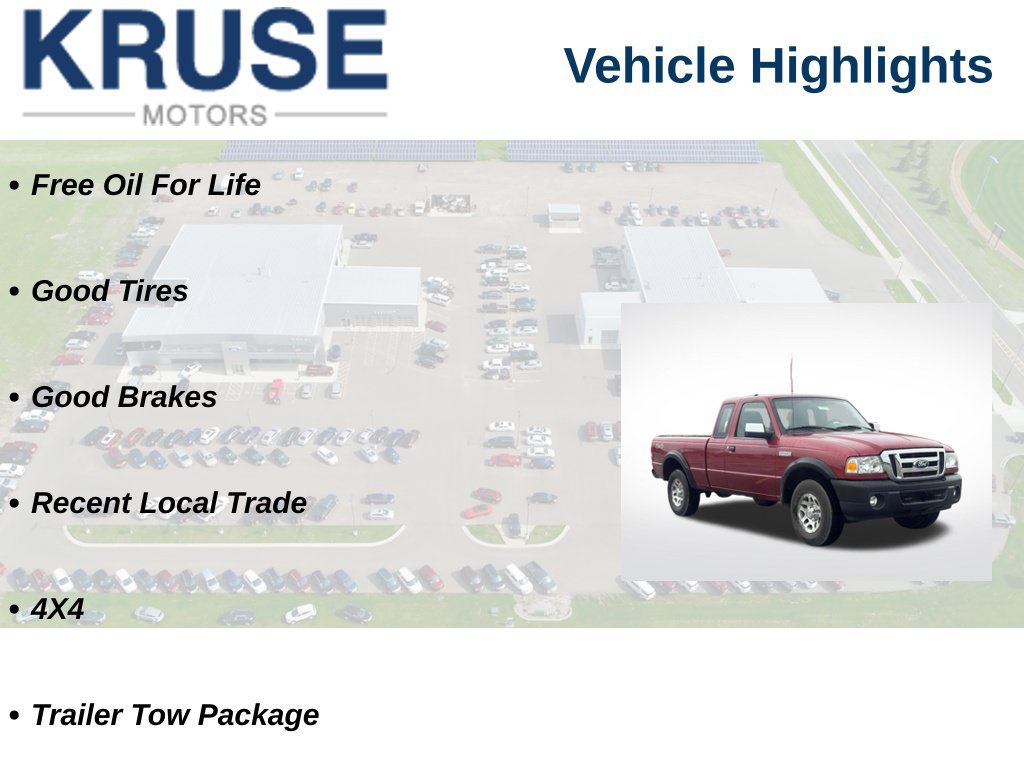 KRUSE
MOTORS

Vehicle Highlights

• Free Oil For Life

• Good Tires

• Good Brakes

• Recent Local Trade

• 4X4

• Trailer Tow Package